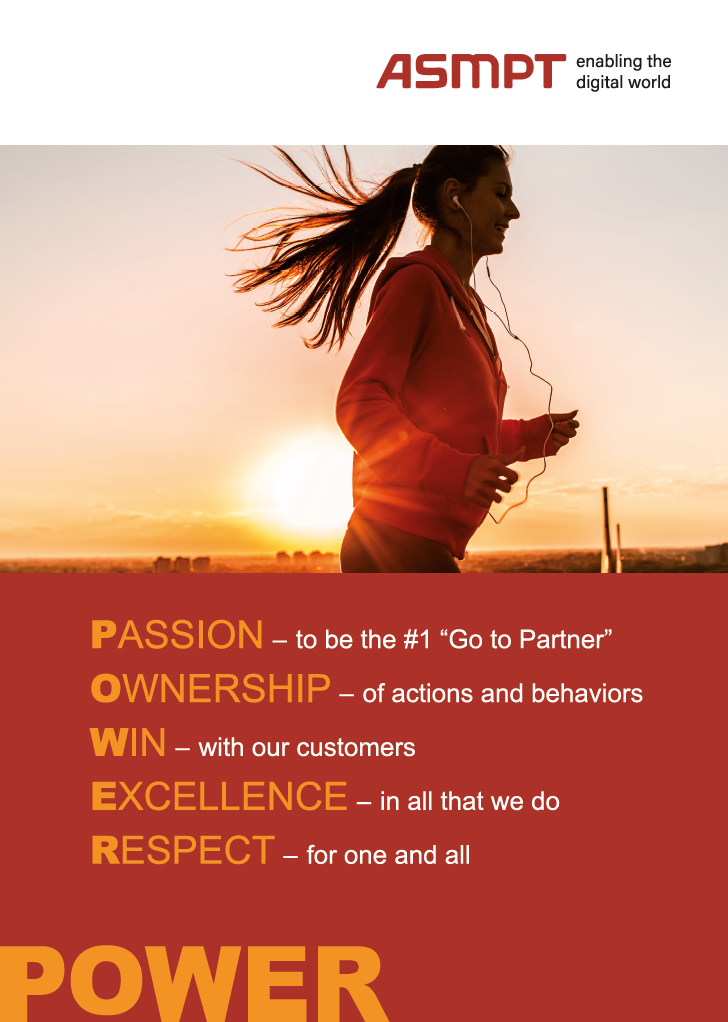 ASMPT enabling the digital world

PASSION – to be the #1 “Go to Partner”
OWNERSHIP – of actions and behaviors
WIN – with our customers
EXCELLENCE – in all that we do
RESPECT – for one and all

POWER